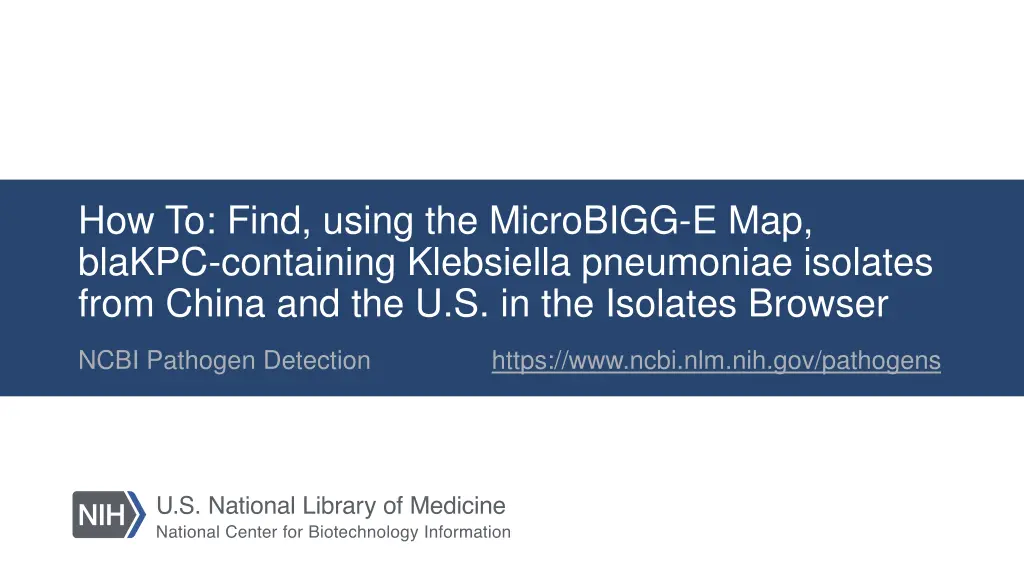 How To: Find, using the MicroBIGG-E Map, blaKPC-containing Klebsiella pneumoniae isolates from China and the U.S. in the Isolates Browser

NCBI Pathogen Detection

https://www.ncbi.nlm.nih.gov/pathogens

NIH

U.S. National Library of Medicine

National Center for Biotechnology Information